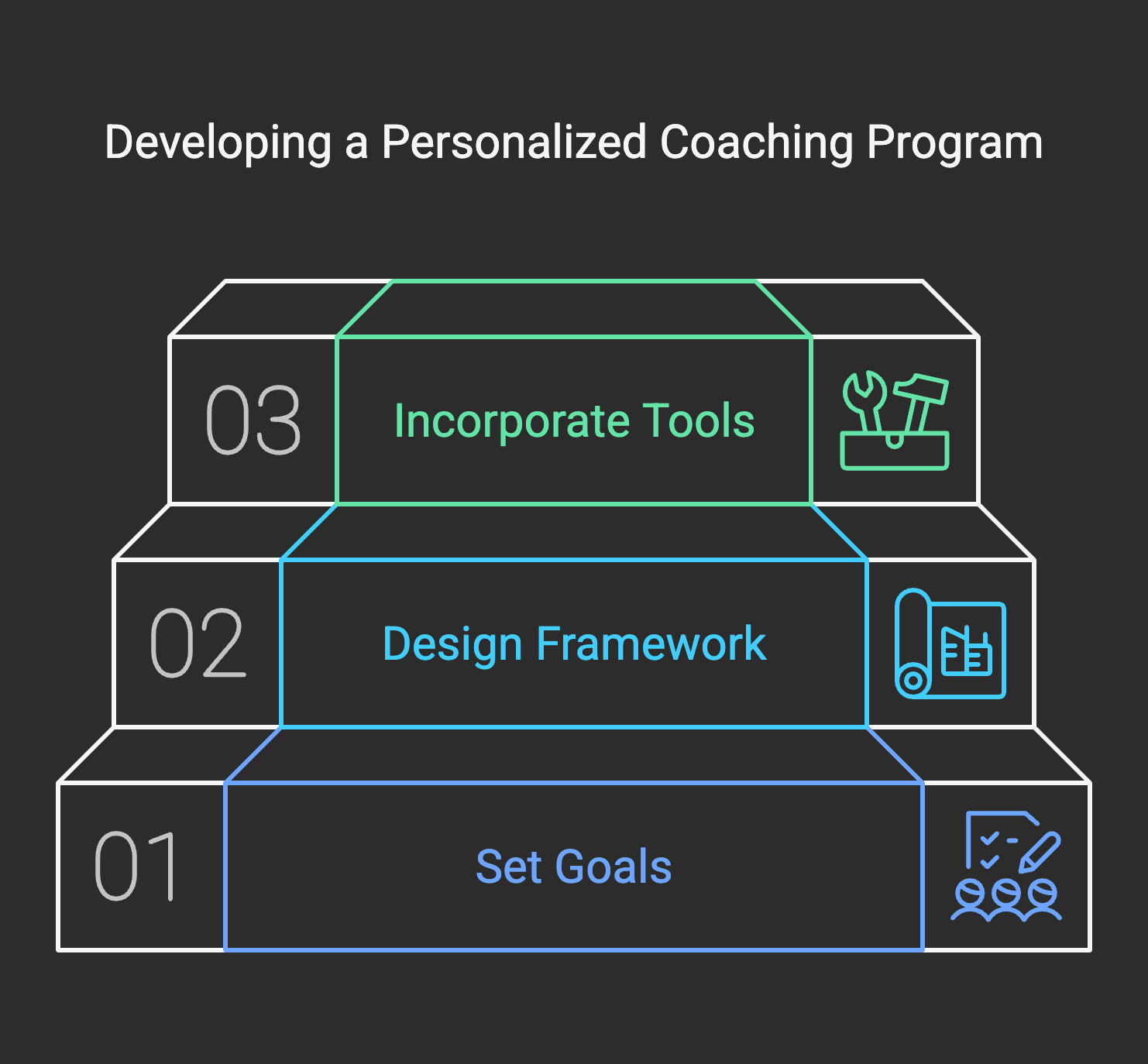 Developing a Personalized Coaching Program

03

Incorporate Tools

02

Design Framework

01

Set Goals